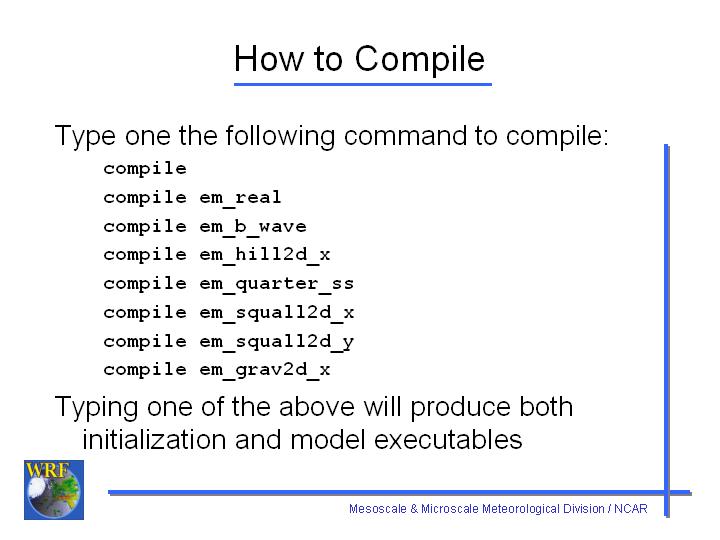 How to Compile

Type one the following command to compile:

compile
compile em_real
compile em_b_wave
compile em_hill2d_x
compile em_quarter_ss
compile em_squall2d_x
compile em_squall2d_y
compile em_grav2d_x

Typing one of the above will produce both initialization and model executables

WRF

Mesoscale & Microscale Meteorological Division / NCAR